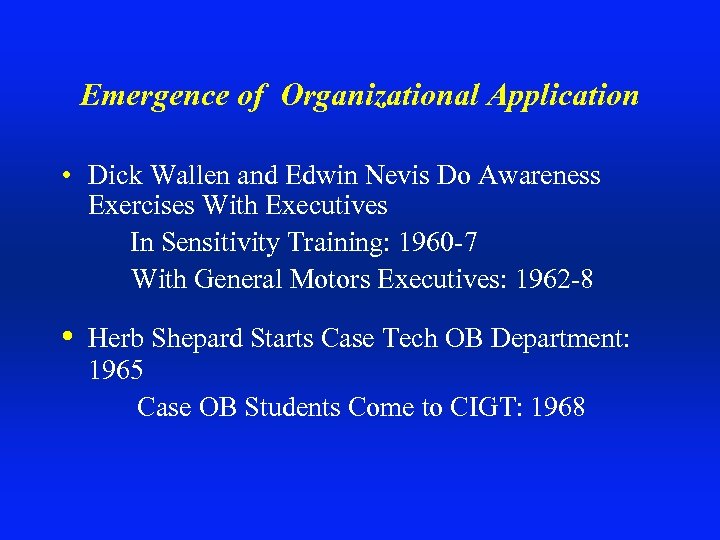 Emergence of Organizational Application

• Dick Wallen and Edwin Nevis Do Awareness Exercises With Executives

In Sensitivity Training: 1960-7

With General Motors Executives: 1962-8

• Herb Shepard Starts Case Tech OB Department: 1965

Case OB Students Come to CIGT: 1968